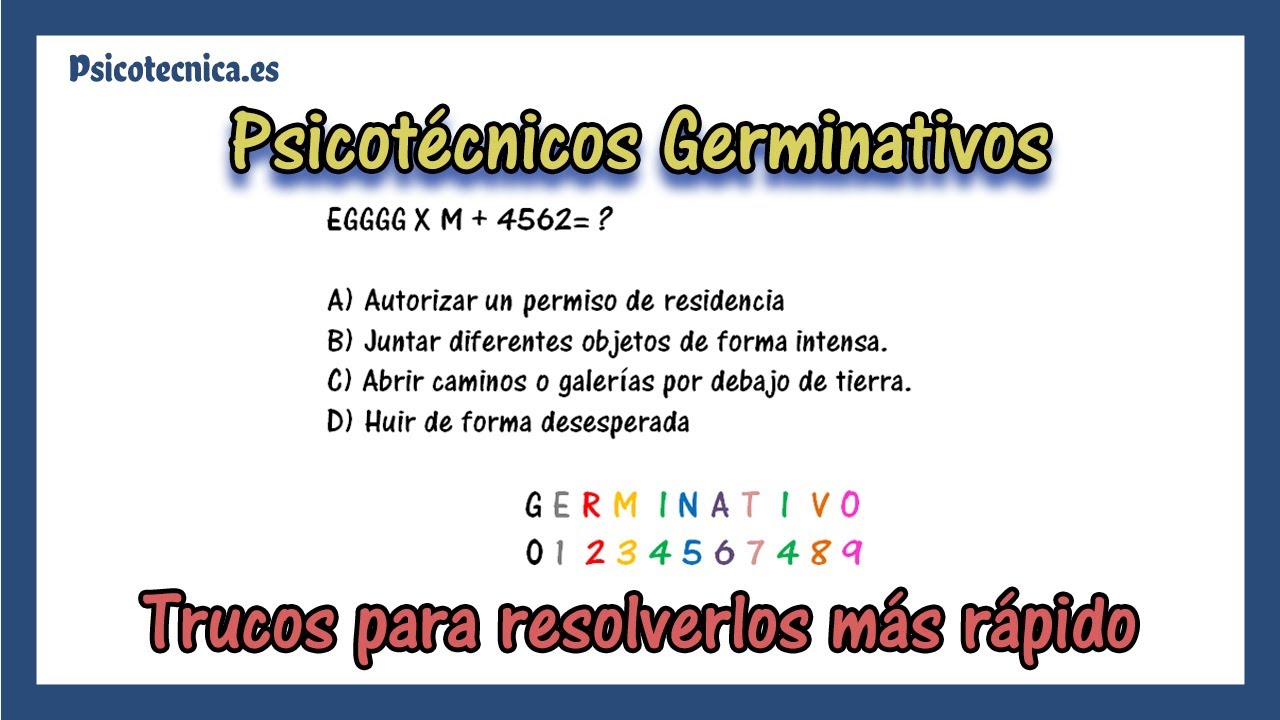 Psicotecnica.es

Psicotécnicos Germinativos

EGGGG X M + 4562= ?

A) Autorizar un permiso de residencia
B) Juntar diferentes objetos de forma intensa.
C) Abrir caminos o galerías por debajo de tierra.
D) Huir de forma desesperada

G E R M I N A T I V O
0 1 2 3 4 5 6 7 4 8 9

Trucos para resolverlos más rápido